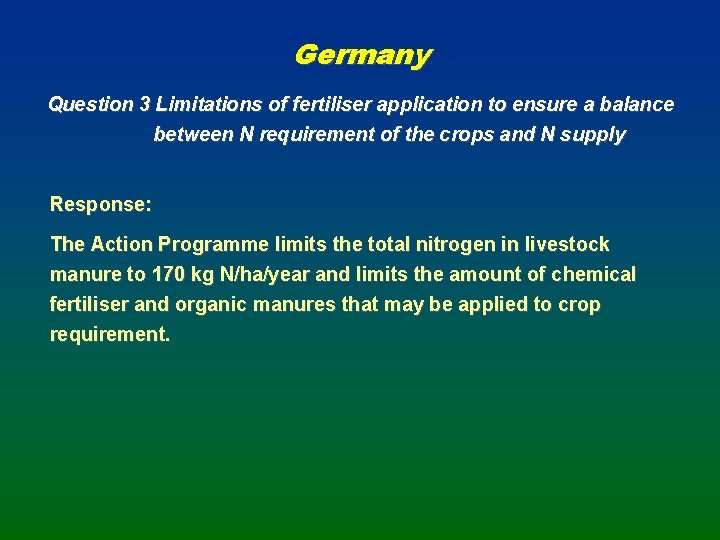 Germany

Question 3 Limitations of fertiliser application to ensure a balance between N requirement of the crops and N supply

Response:

The Action Programme limits the total nitrogen in livestock manure to 170 kg N/ha/year and limits the amount of chemical fertiliser and organic manures that may be applied to crop requirement.